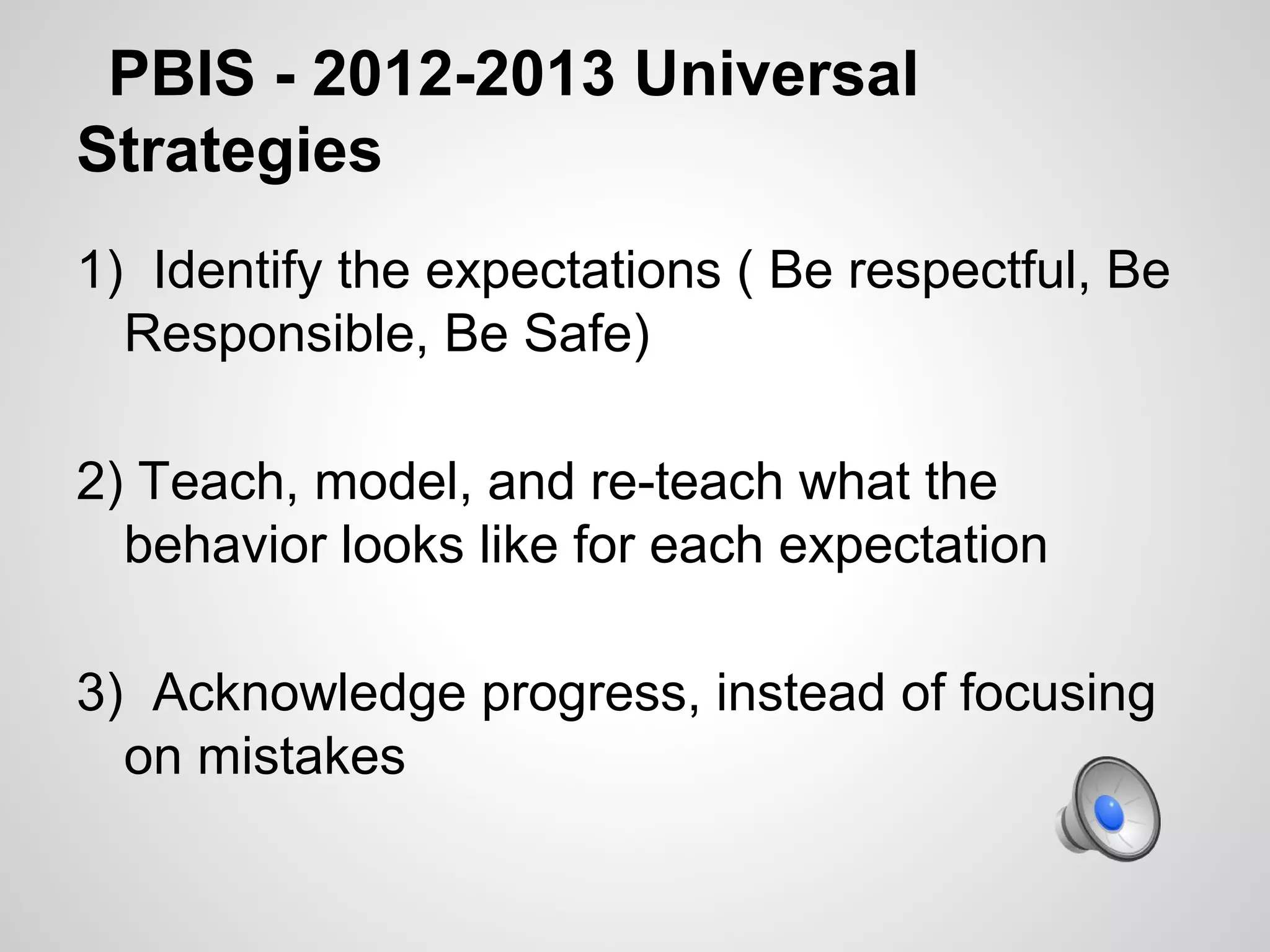 PBIS - 2012-2013 Universal Strategies

1) Identify the expectations ( Be respectful, Be Responsible, Be Safe)

2) Teach, model, and re-teach what the behavior looks like for each expectation

3) Acknowledge progress, instead of focusing on mistakes